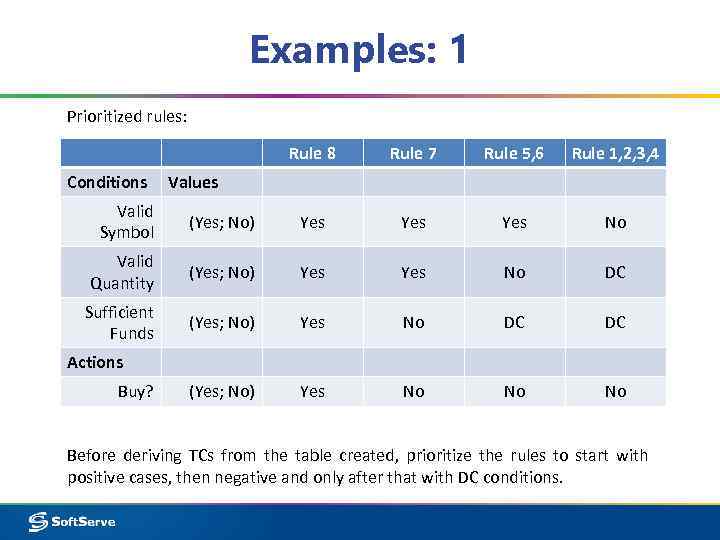 Examples: 1

Prioritized rules:

| | | Rule 8 | Rule 7 | Rule 5,6 | Rule 1,2,3,4 |
|---|---|---|---|---|---|
| Conditions | Values | | | | |
| Valid Symbol | (Yes; No) | Yes | Yes | Yes | No |
| Valid Quantity | (Yes; No) | Yes | Yes | No | DC |
| Sufficient Funds | (Yes; No) | Yes | No | DC | DC |
| Actions | | | | | |
| Buy? | (Yes; No) | Yes | No | No | No |

Before deriving TCs from the table created, prioritize the rules to start with positive cases, then negative and only after that with DC conditions.

SoftServe